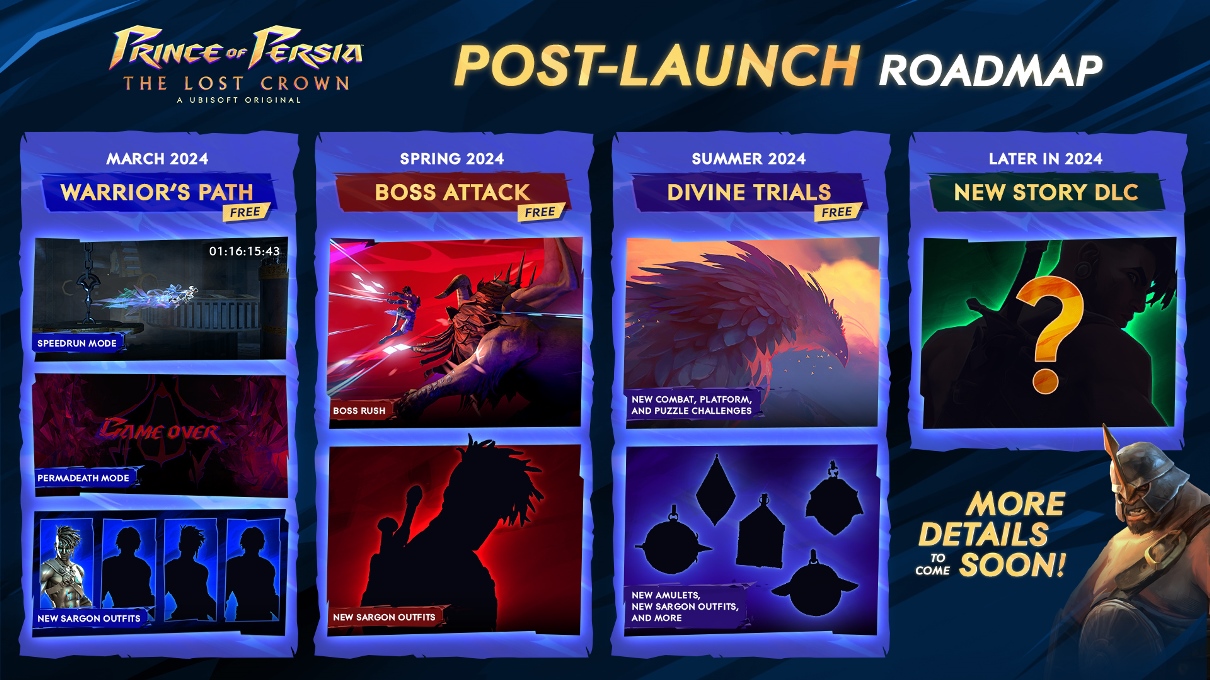 Prince of Persia
THE LOST CROWN
A UBISOFT ORIGINAL

POST-LAUNCH ROADMAP

MARCH 2024
WARRIOR'S PATH
FREE
01:16:15:43
SPEEDRUN MODE
GAME OVER
PERMADEATH MODE
NEW SARGON OUTFITS

SPRING 2024
BOSS ATTACK
FREE
BOSS RUSH
NEW SARGON OUTFITS

SUMMER 2024
DIVINE TRIALS
FREE
NEW COMBAT, PLATFORM, AND PUZZLE CHALLENGES
NEW AMULETS, NEW SARGON OUTFITS, AND MORE

LATER IN 2024
NEW STORY DLC
?

MORE DETAILS TO COME SOON!